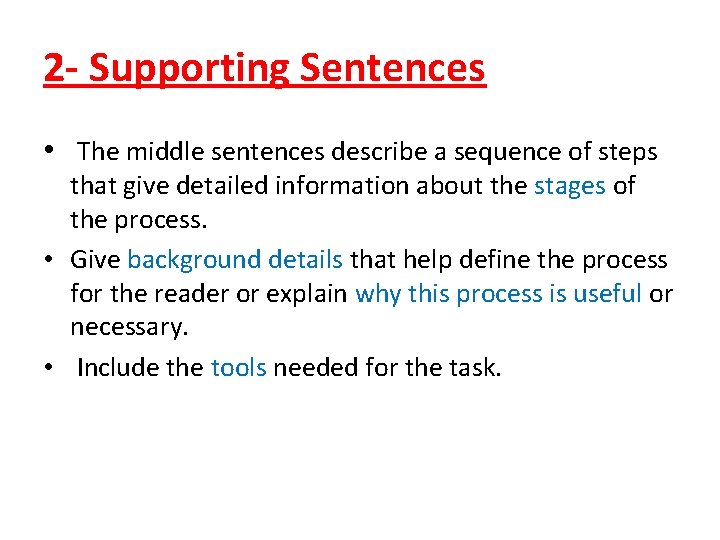 2- Supporting Sentences

• The middle sentences describe a sequence of steps that give detailed information about the stages of the process.

• Give background details that help define the process for the reader or explain why this process is useful or necessary.

• Include the tools needed for the task.